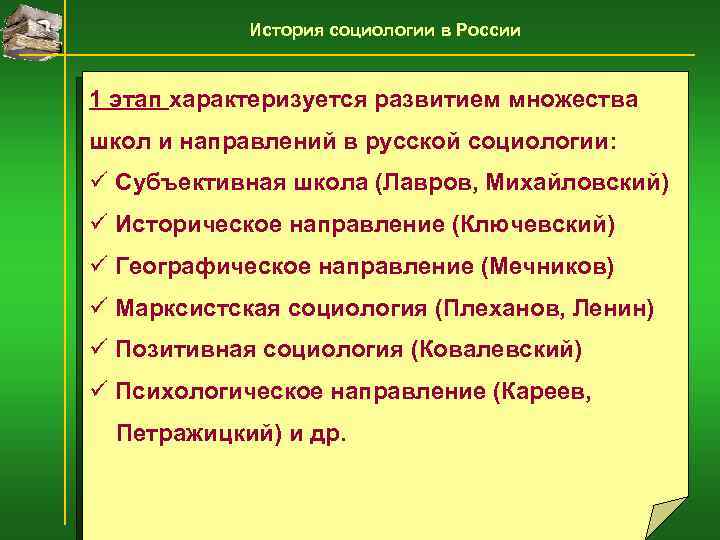 История социологии в России

1 этап характеризуется развитием множества школ и направлений в русской социологии:

✓ Субъективная школа (Лавров, Михайловский)

✓ Историческое направление (Ключевский)

✓ Географическое направление (Мечников)

✓ Марксистская социология (Плеханов, Ленин)

✓ Позитивная социология (Ковалевский)

✓ Психологическое направление (Кареев, Петражицкий) и др.